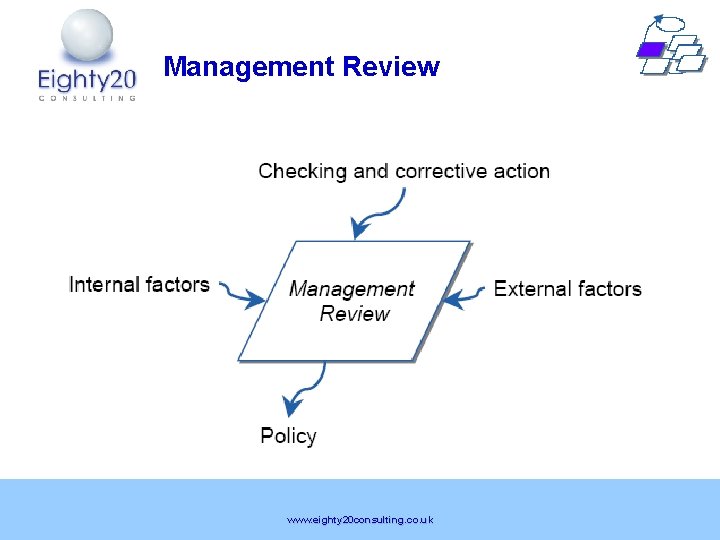 Eighty20
CONSULTING

Management Review

Checking and corrective action

Internal factors

Management Review

External factors

Policy

www.eighty20consulting.co.uk